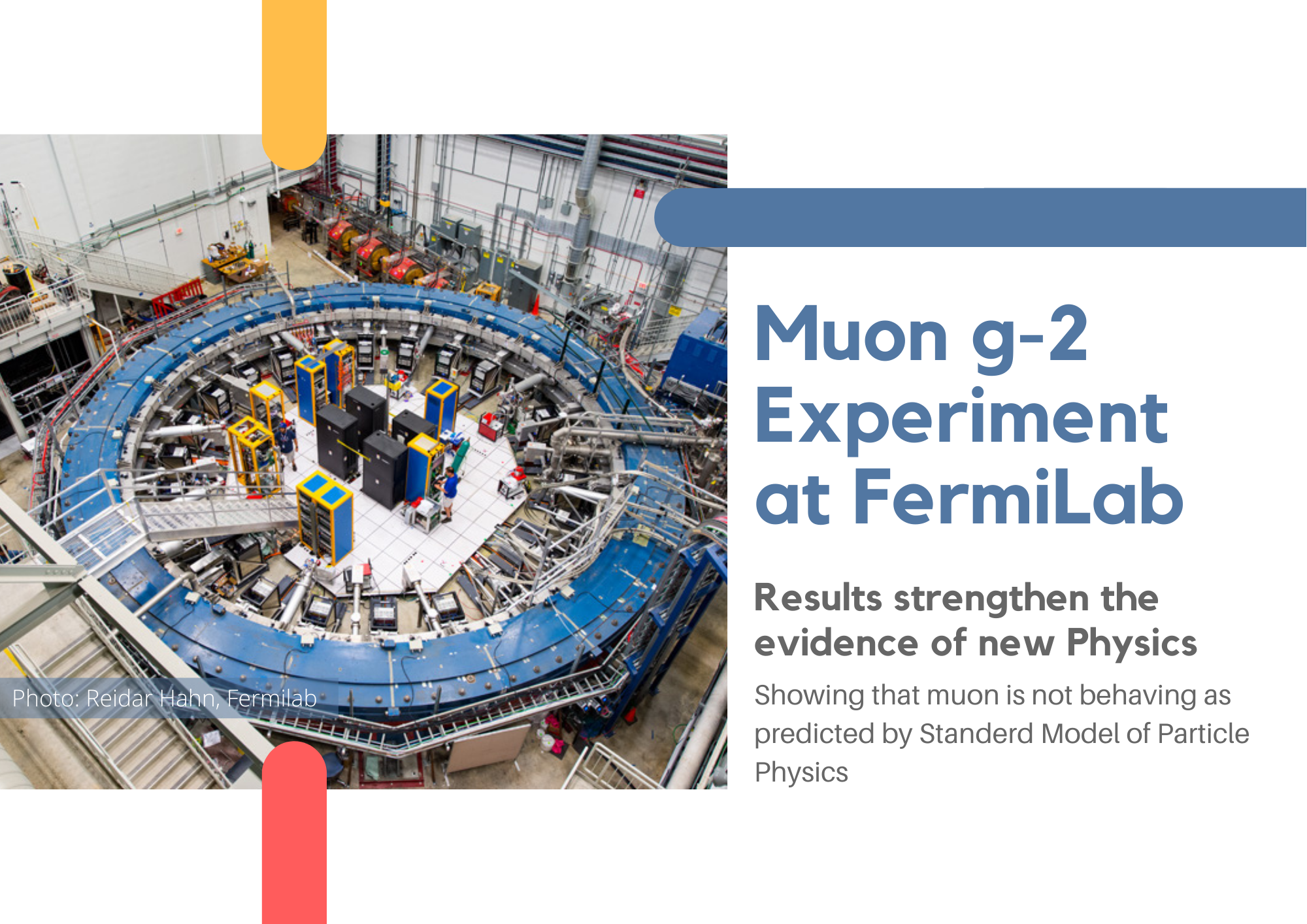 Photo: Reidar Hahn, Fermilab

Muon g-2 Experiment at FermiLab

Results strengthen the evidence of new Physics

Showing that muon is not behaving as predicted by Standerd Model of Particle Physics